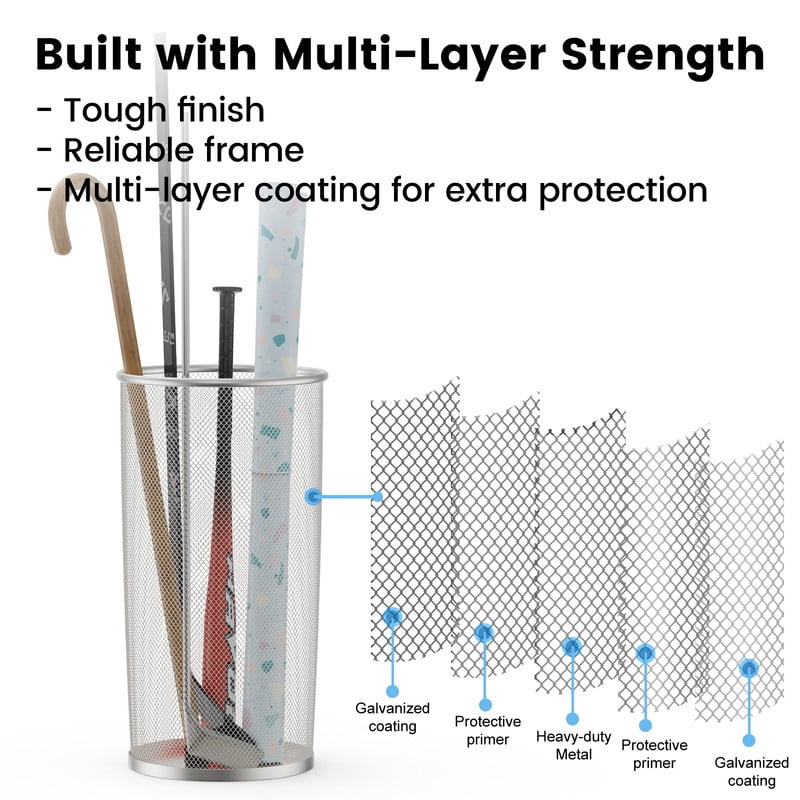 Built with Multi-Layer Strength
- Tough finish
- Reliable frame
- Multi-layer coating for extra protection

Galvanized coating

Protective primer

Heavy-duty Metal

Protective primer

Galvanized coating